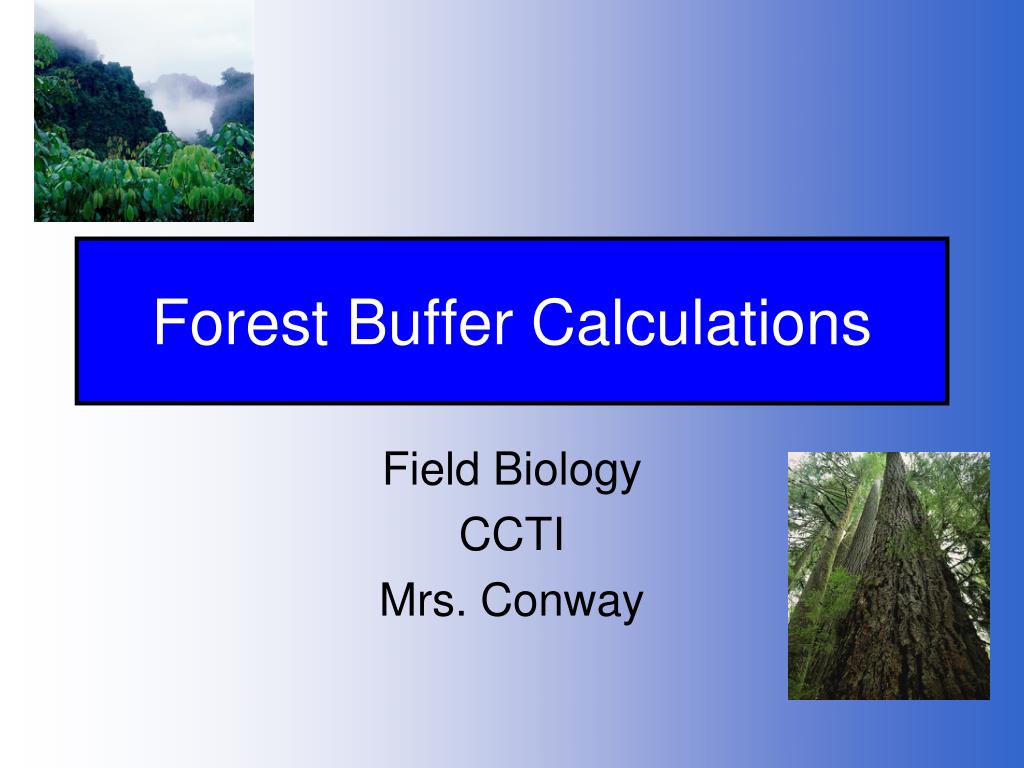 Forest Buffer Calculations

Field Biology
CCTI
Mrs. Conway